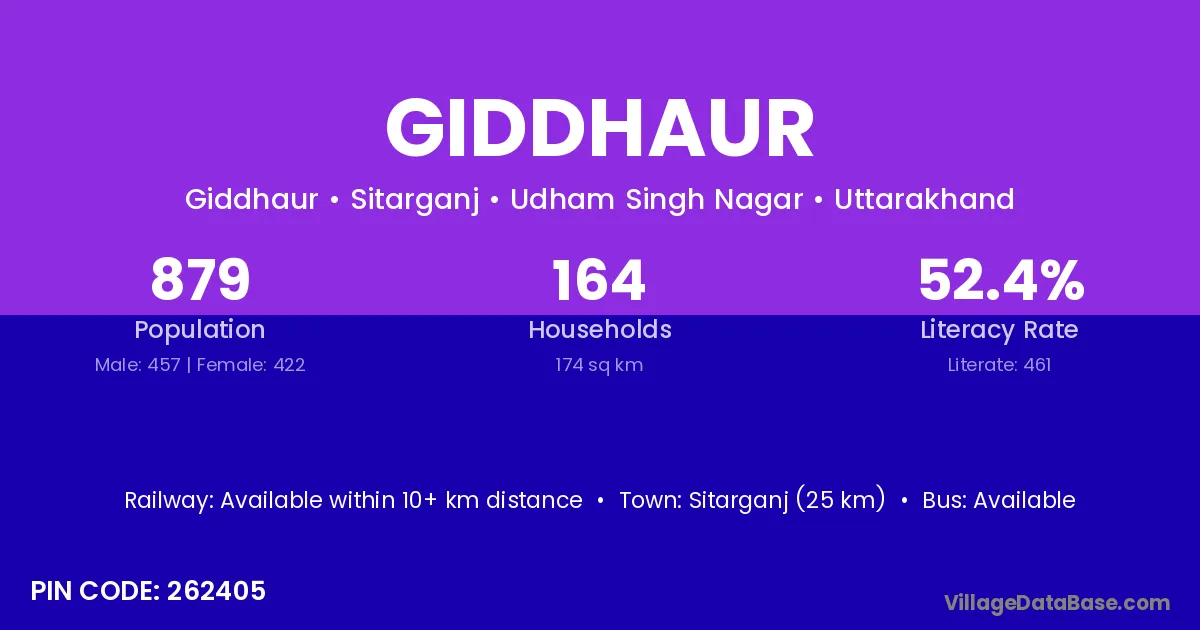 GIDDHAUR

Giddhaur • Sitarganj • Udham Singh Nagar • Uttarakhand

879
Population
Male: 457 | Female: 422

164
Households
174 sq km

52.4%
Literacy Rate
Literate: 461

Railway: Available within 10+ km distance • Town: Sitarganj (25 km) • Bus: Available

PIN CODE: 262405

VillageDataBase.com